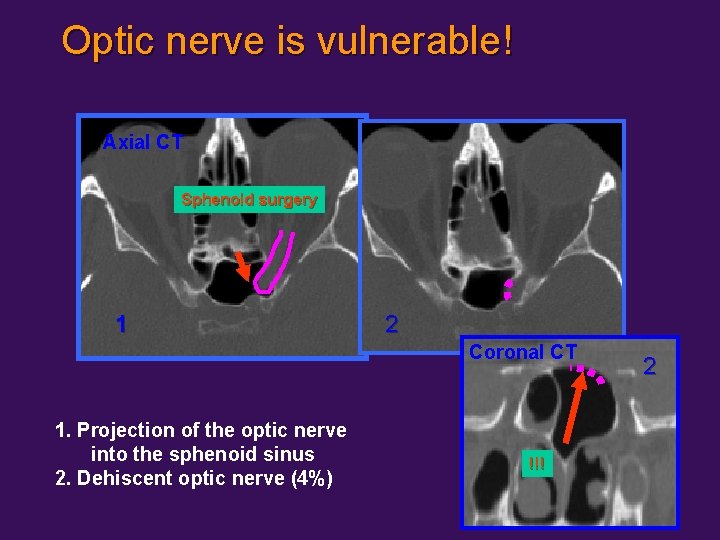 Optic nerve is vulnerable!

Axial CT

Sphenoid surgery

1

2

Coronal CT

2

!!!

1. Projection of the optic nerve into the sphenoid sinus
2. Dehiscent optic nerve (4%)